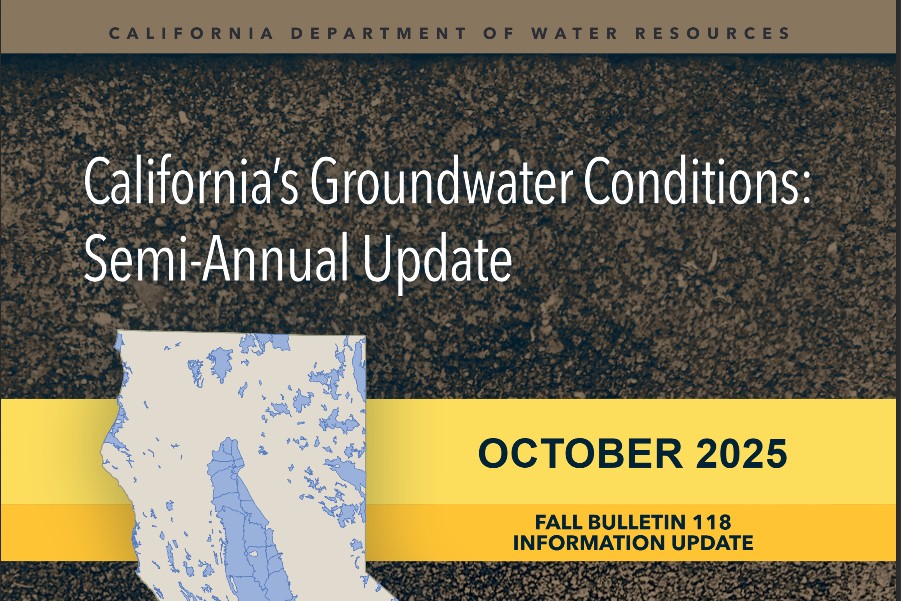 CALIFORNIA DEPARTMENT OF WATER RESOURCES

California's Groundwater Conditions: Semi-Annual Update

OCTOBER 2025

FALL BULLETIN 118 INFORMATION UPDATE